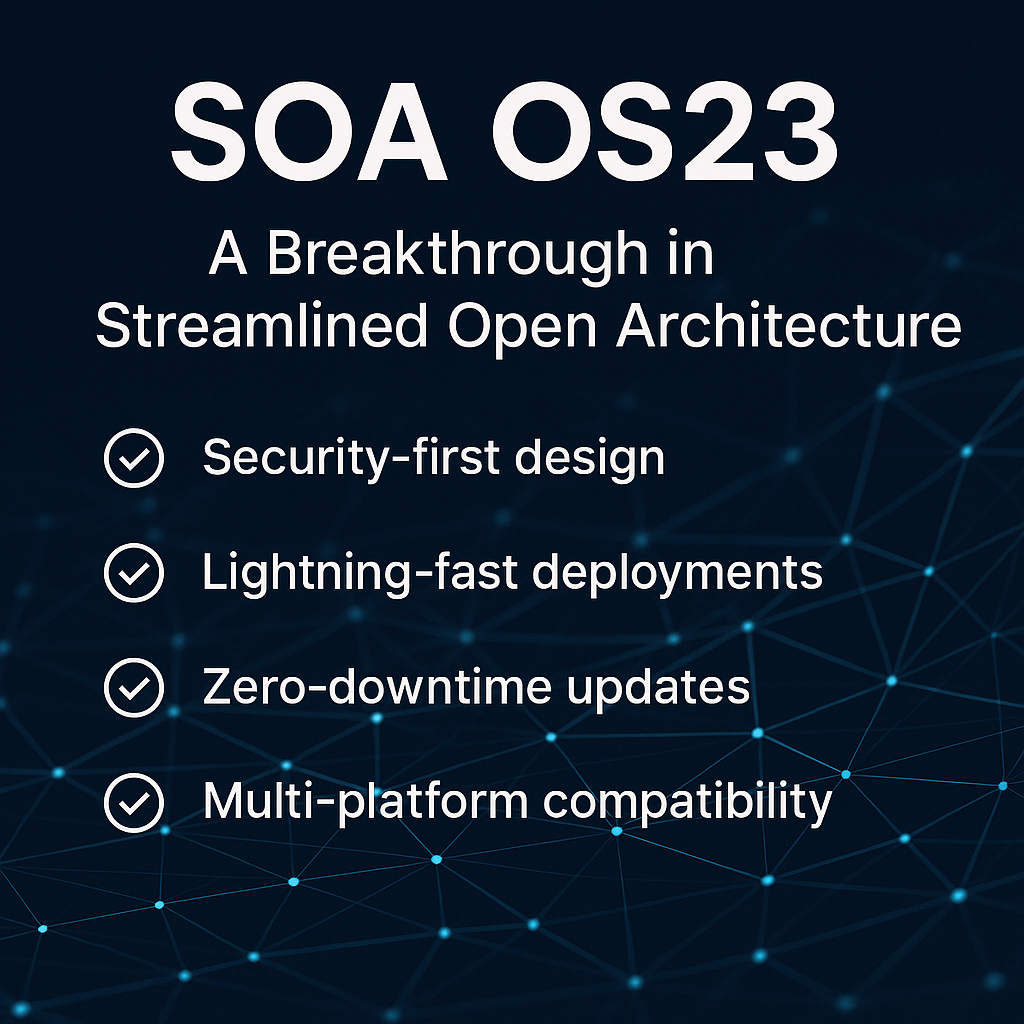 SOA OS23

A Breakthrough in Streamlined Open Architecture

Security-first design

Lightning-fast deployments

Zero-downtime updates

Multi-platform compatibility